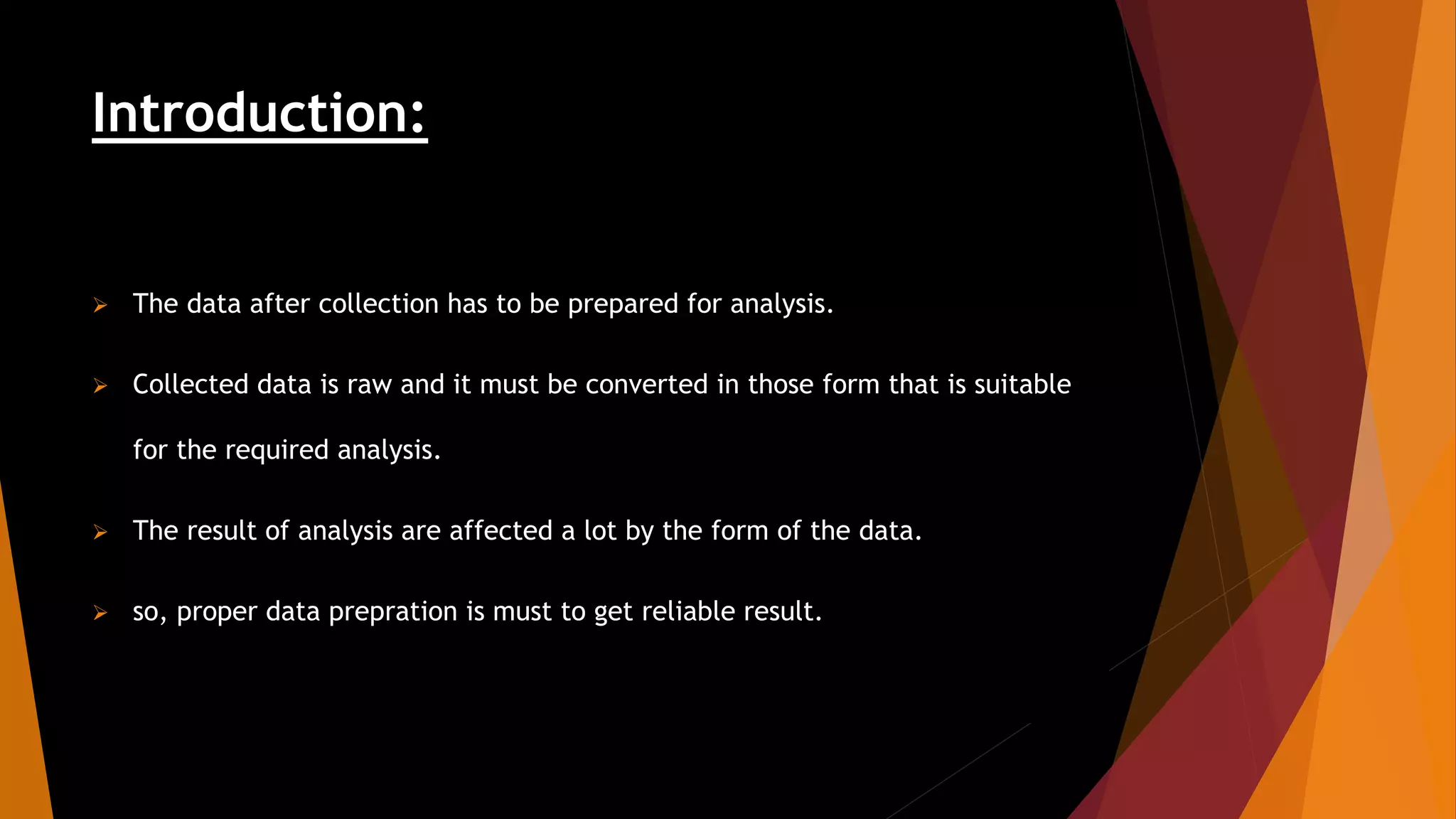 Introduction:

➢ The data after collection has to be prepared for analysis.

➢ Collected data is raw and it must be converted in those form that is suitable for the required analysis.

➢ The result of analysis are affected a lot by the form of the data.

➢ so, proper data prepration is must to get reliable result.